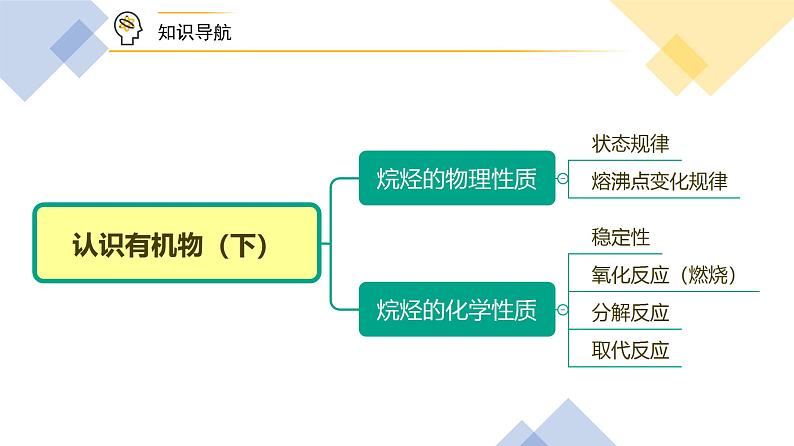 知识导航

认识有机物（下）

烷烃的物理性质

状态规律

熔沸点变化规律

烷烃的化学性质

稳定性

氧化反应（燃烧）

分解反应

取代反应